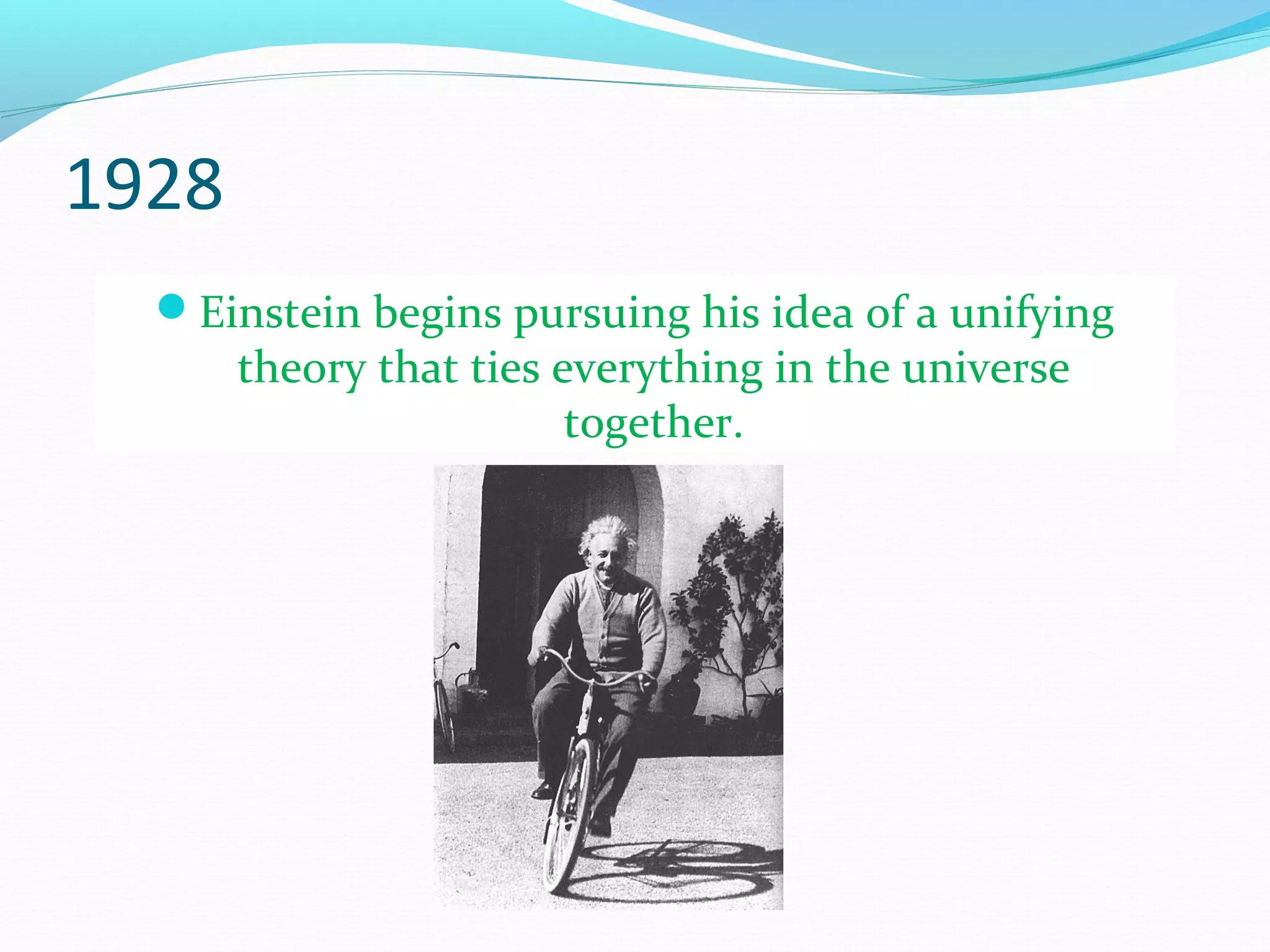 1928

Einstein begins pursuing his idea of a unifying theory that ties everything in the universe together.